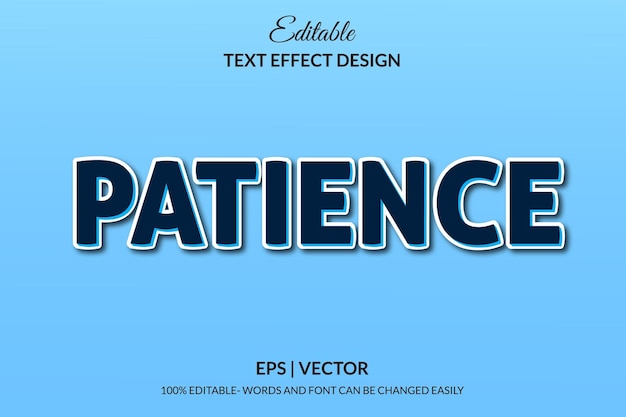 Editable
TEXT EFFECT DESIGN

PATIENCE

EPS | VECTOR
100% EDITABLE- WORDS AND FONT CAN BE CHANGED EASILY